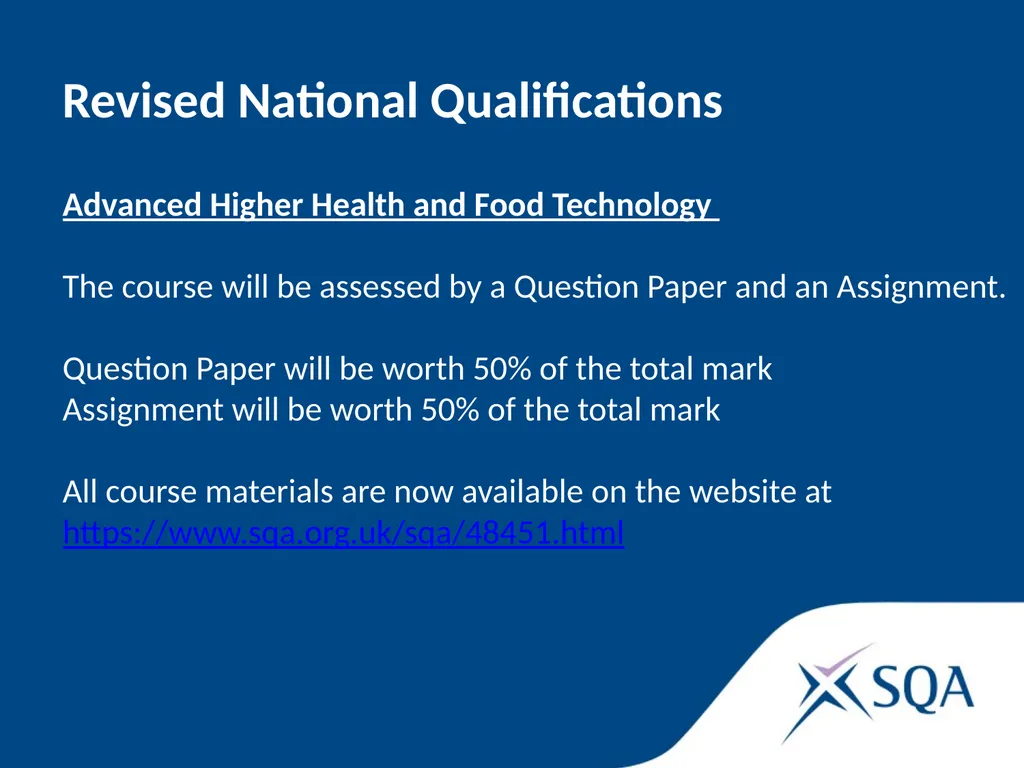 Revised National Qualifications

Advanced Higher Health and Food Technology

The course will be assessed by a Question Paper and an Assignment.

Question Paper will be worth 50% of the total mark
Assignment will be worth 50% of the total mark

All course materials are now available on the website at https://www.sqa.org.uk/sqa/48451.html

SQA